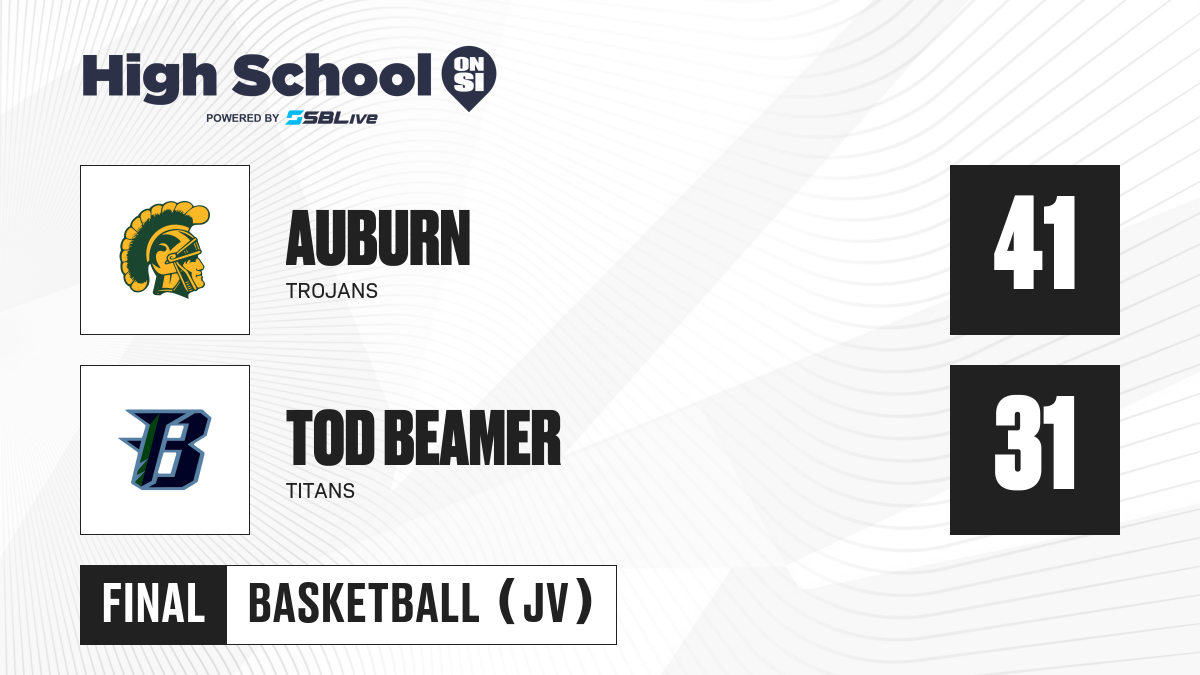 High School ON SI
POWERED BY SBLive

AUBURN
TROJANS
41

TOD BEAMER
TITANS
31

FINAL
BASKETBALL (JV)